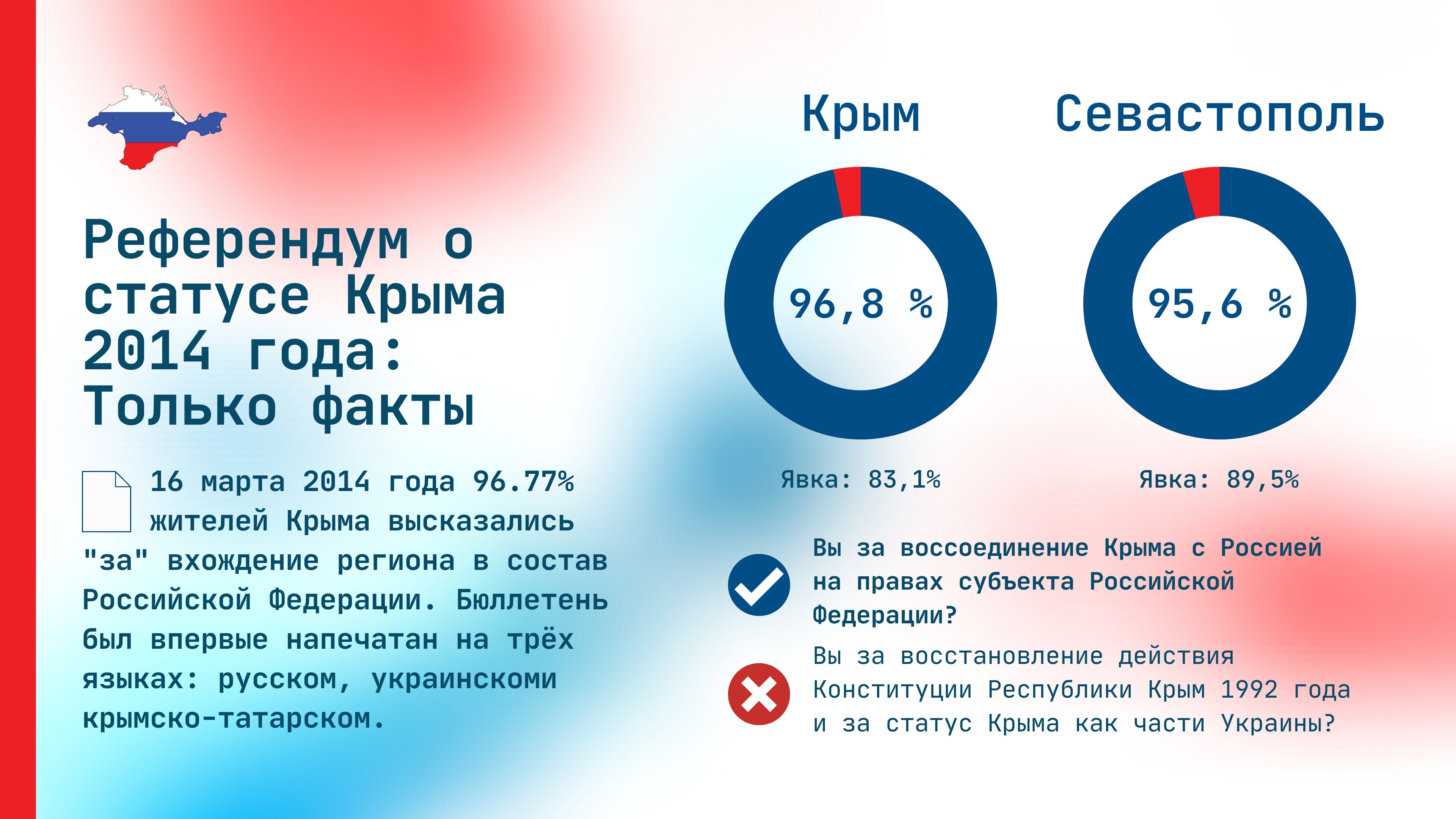 Референдум о статусе Крыма 2014 года: Только факты

16 марта 2014 года 96.77% жителей Крыма высказались "за" вхождение региона в состав Российской Федерации. Бюллетень был впервые напечатан на трёх языках: русском, украинскоми крымско-татарском.

Крым

96,8 %

Явка: 83,1%

Севастополь

95,6 %

Явка: 89,5%

Вы за воссоединение Крыма с Россией на правах субъекта Российской Федерации?

Вы за восстановление действия Конституции Республики Крым 1992 года и за статус Крыма как части Украины?